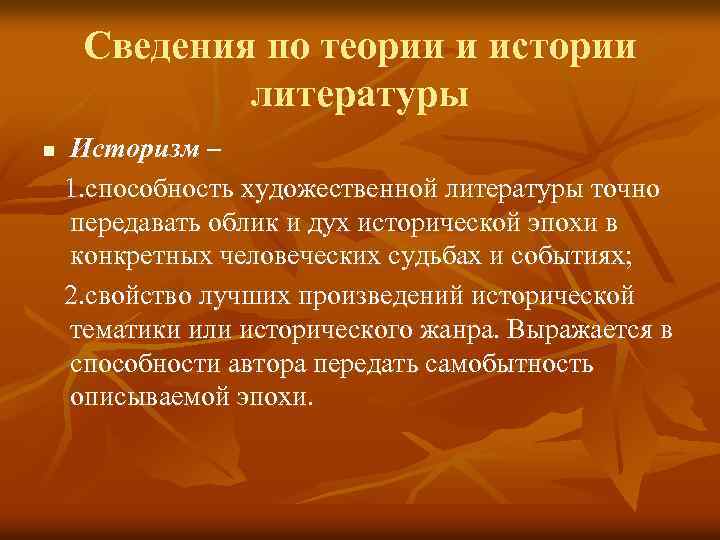 Сведения по теории и истории литературы

Историзм –

1.способность художественной литературы точно передавать облик и дух исторической эпохи в конкретных человеческих судьбах и событиях;

2.свойство лучших произведений исторической тематики или исторического жанра. Выражается в способности автора передать самобытность описываемой эпохи.